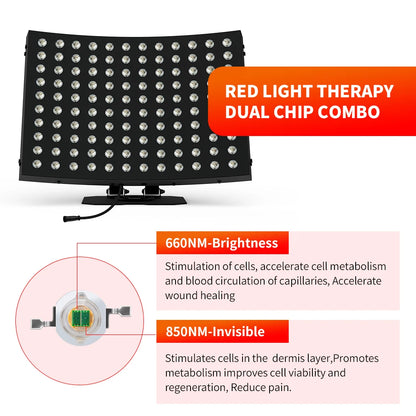 RED LIGHT THERAPY
DUAL CHIP COMBO

660NM-Brightness

Stimulation of cells, accelerate cell metabolism and blood circulation of capillaries, Accelerate wound healing

850NM-Invisible

Stimulates cells in the  dermis layer,Promotes metabolism improves cell viability and regeneration, Reduce pain.